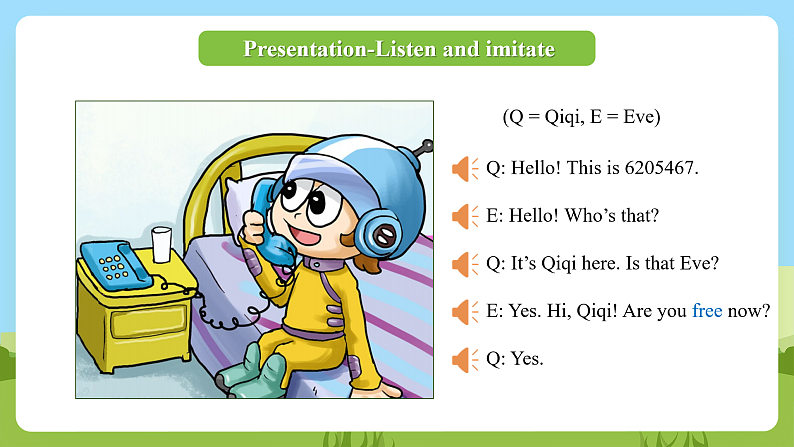 Presentation-Listen and imitate

(Q = Qiqi, E = Eve)

Q: Hello! This is 6205467.

E: Hello! Who’s that?

Q: It’s Qiqi here. Is that Eve?

E: Yes. Hi, Qiqi! Are you free now?

Q: Yes.